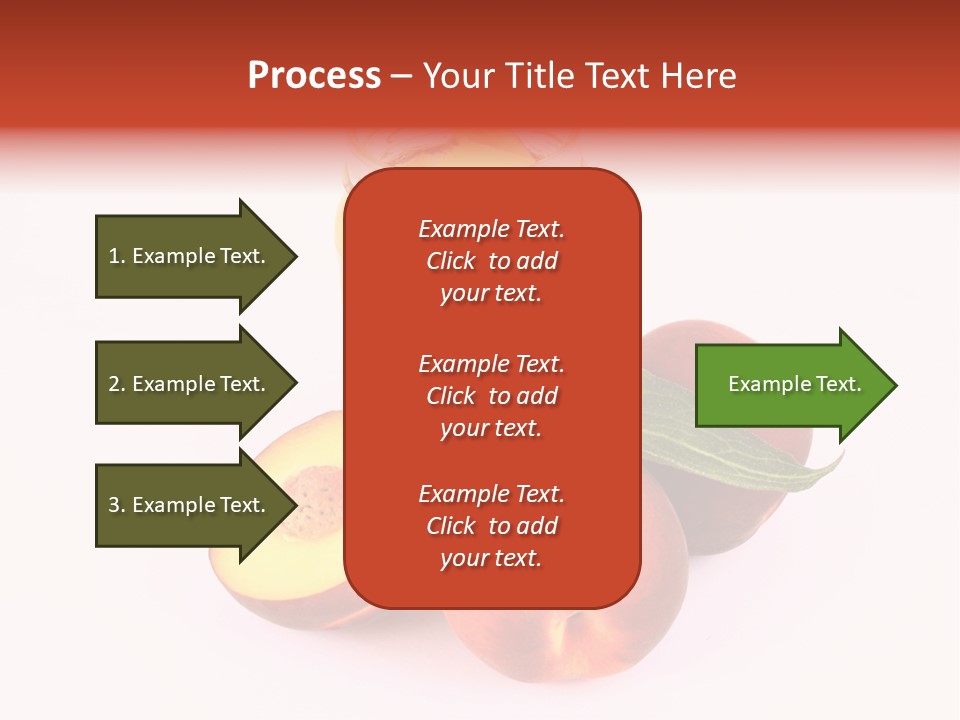 Process – Your Title Text Here

1. Example Text.

2. Example Text.

3. Example Text.

Example Text. Click to add your text.

Example Text. Click to add your text.

Example Text. Click to add your text.

Example Text.